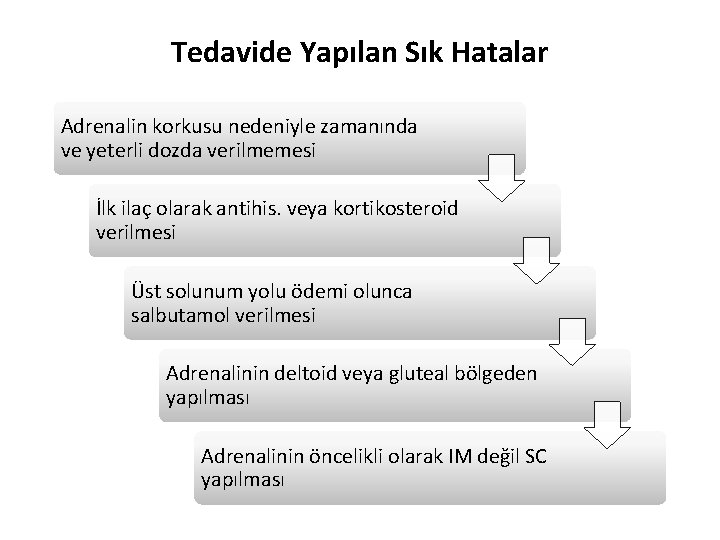 Tedavide Yapılan Sık Hatalar

Adrenalin korkusu nedeniyle zamanında ve yeterli dozda verilmemesi

İlk ilaç olarak antihis. veya kortikosteroid verilmesi

Üst solunum yolu ödemi olunca salbutamol verilmesi

Adrenalinin deltoid veya gluteal bölgeden yapılması

Adrenalinin öncelikli olarak IM değil SC yapılması